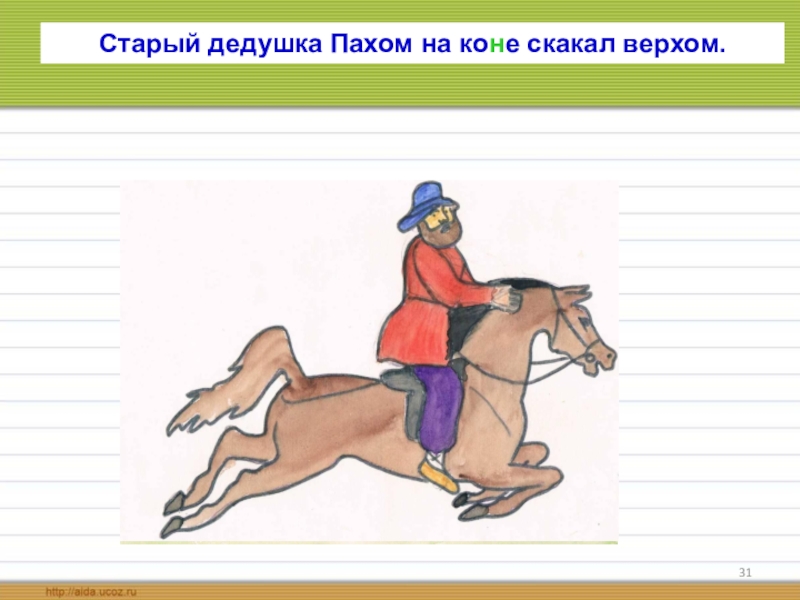 Старый дедушка Пахом на коне скакал верхом.

31

http://aida.ucoz.ru